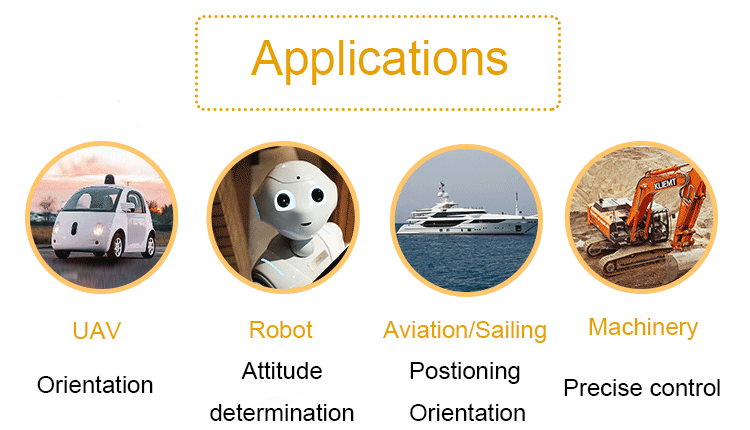 Applications

KLIEMT

UAV

Orientation

Robot

Attitude determination

Aviation/Sailing

Postioning Orientation

Machinery

Precise control